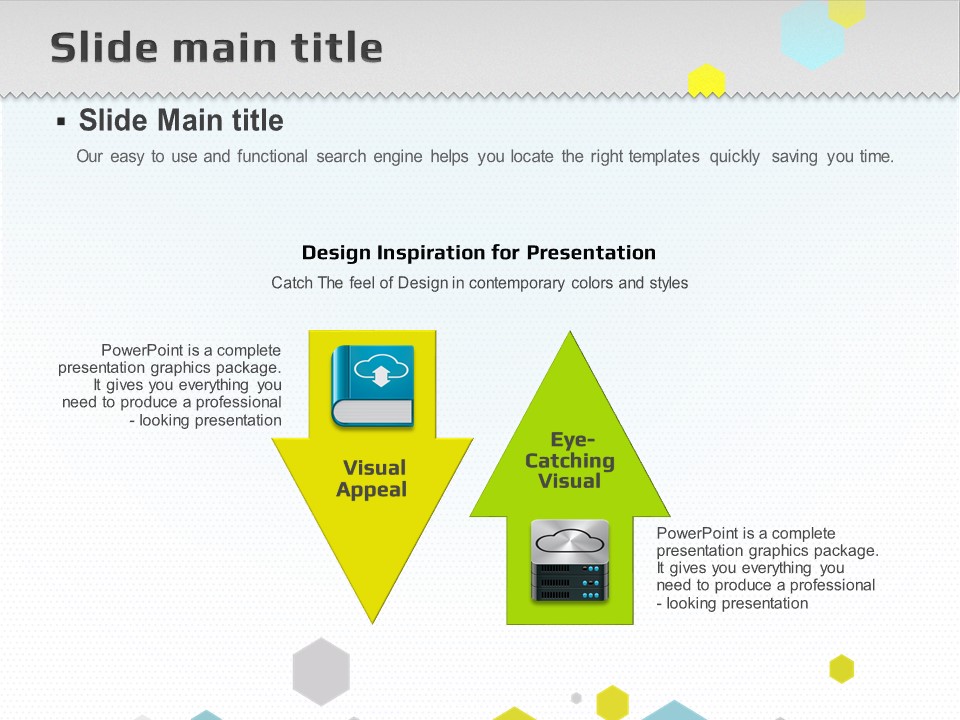 Slide main title

▪ Slide Main title

Our easy to use and functional search engine helps you locate the right templates quickly saving you time.

Design Inspiration for Presentation

Catch The feel of Design in contemporary colors and styles

PowerPoint is a complete presentation graphics package. It gives you everything you need to produce a professional - looking presentation

Visual Appeal

Eye-Catching Visual

PowerPoint is a complete presentation graphics package. It gives you everything you need to produce a professional - looking presentation